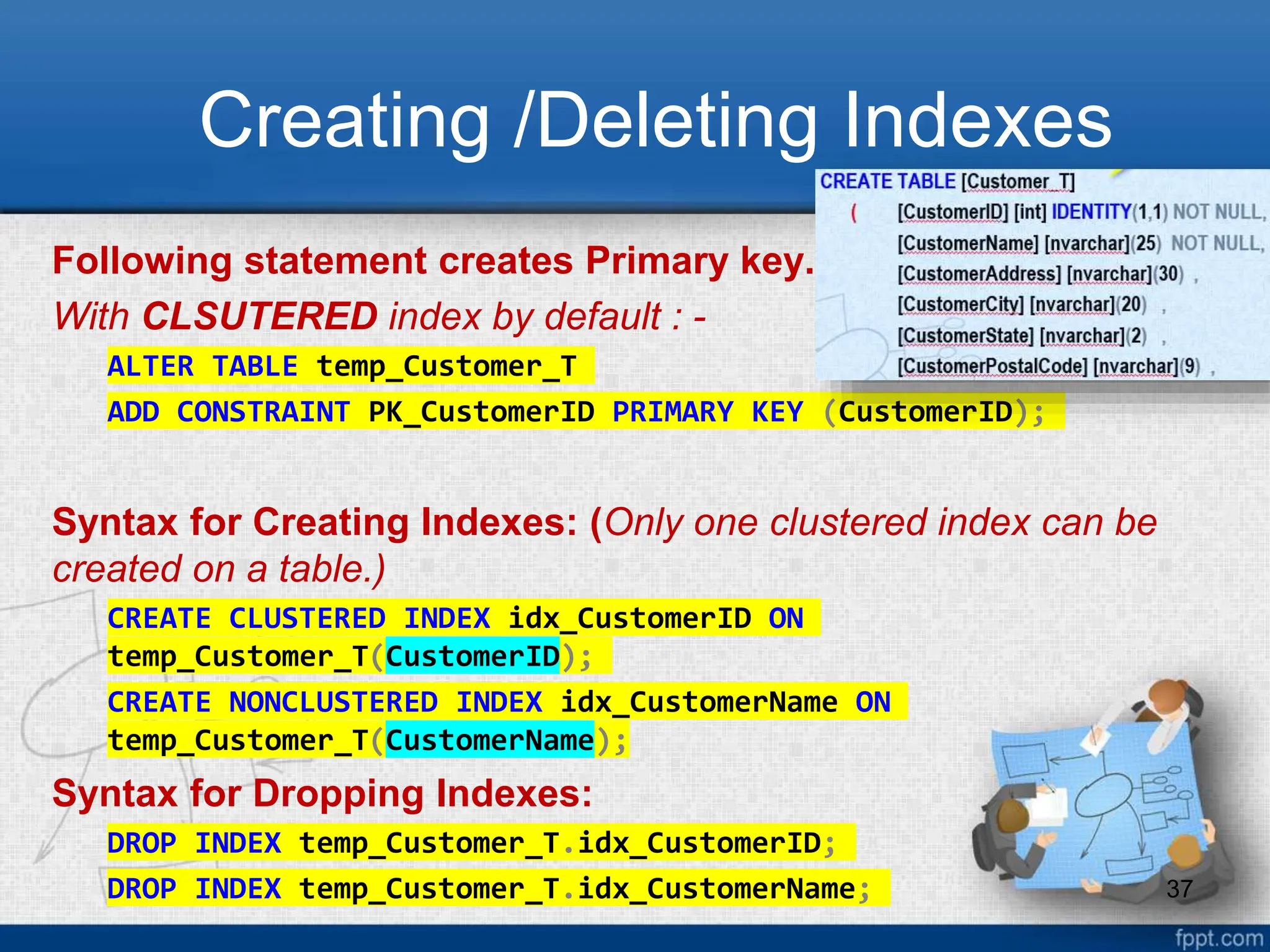 Creating /Deleting Indexes

CREATE TABLE [Customer_T]
( [CustomerID] [int] IDENTITY(1,1) NOT NULL,
[CustomerName] [nvarchar](25) NOT NULL,
[CustomerAddress] [nvarchar](30) ,
[CustomerCity] [nvarchar](20) ,
[CustomerState] [nvarchar](2) ,
[CustomerPostalCode] [nvarchar](9) ,

Following statement creates Primary key.

With CLSUTERED index by default : -

ALTER TABLE temp_Customer_T
ADD CONSTRAINT PK_CustomerID PRIMARY KEY (CustomerID);

Syntax for Creating Indexes: (Only one clustered index can be created on a table.)

CREATE CLUSTERED INDEX idx_CustomerID ON temp_Customer_T(CustomerID);
CREATE NONCLUSTERED INDEX idx_CustomerName ON temp_Customer_T(CustomerName);

Syntax for Dropping Indexes:

DROP INDEX temp_Customer_T.idx_CustomerID;
DROP INDEX temp_Customer_T.idx_CustomerName;

37

fppt.com